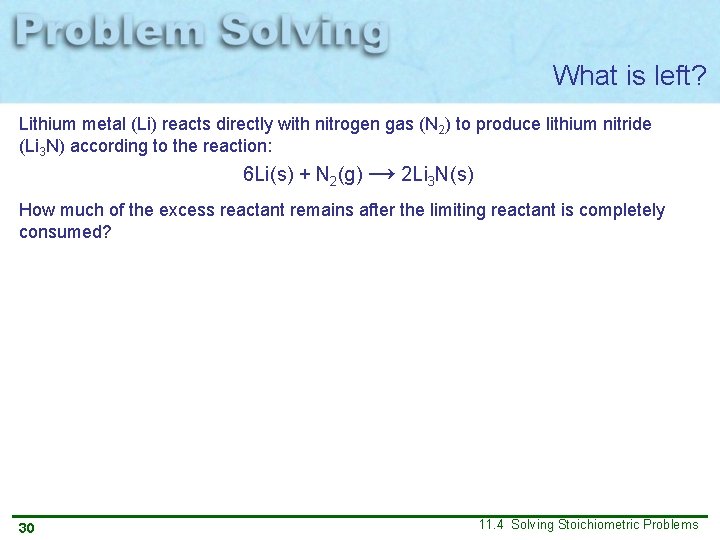 Problem Solving

What is left?

Lithium metal (Li) reacts directly with nitrogen gas ($N_2$) to produce lithium nitride ($Li_3N$) according to the reaction:

$6Li(s) + N_2(g) \longrightarrow 2Li_3N(s)$

How much of the excess reactant remains after the limiting reactant is completely consumed?

30

11.4 Solving Stoichiometric Problems